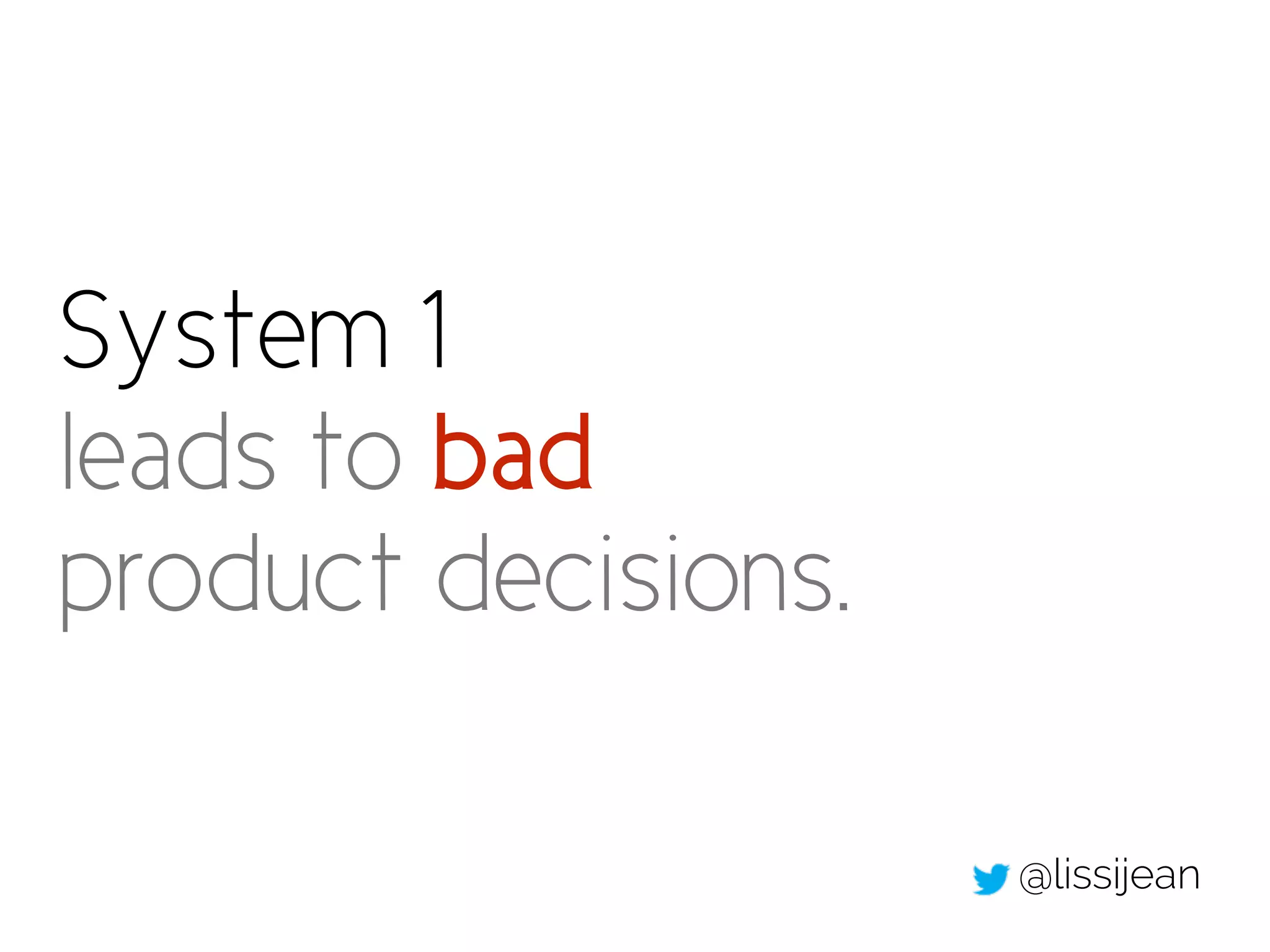 System 1
leads to bad
product decisions.

@lissijean